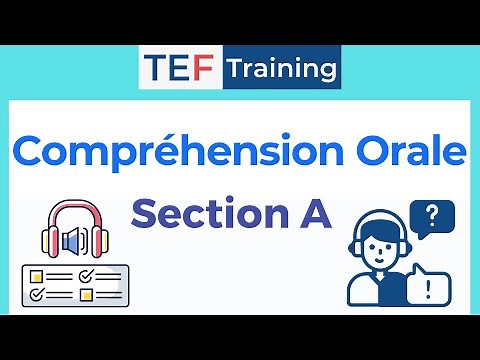 TEF Training

Compréhension Orale

Section A

?

!